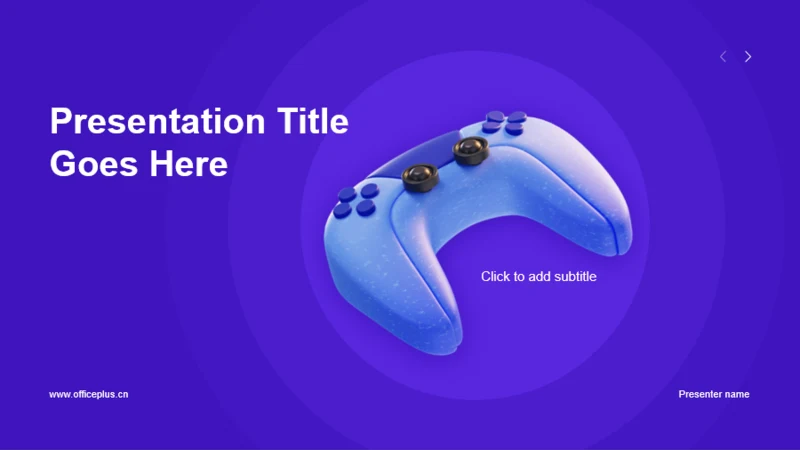 Presentation Title Goes Here

Click to add subtitle

www.officeplus.cn

Presenter name